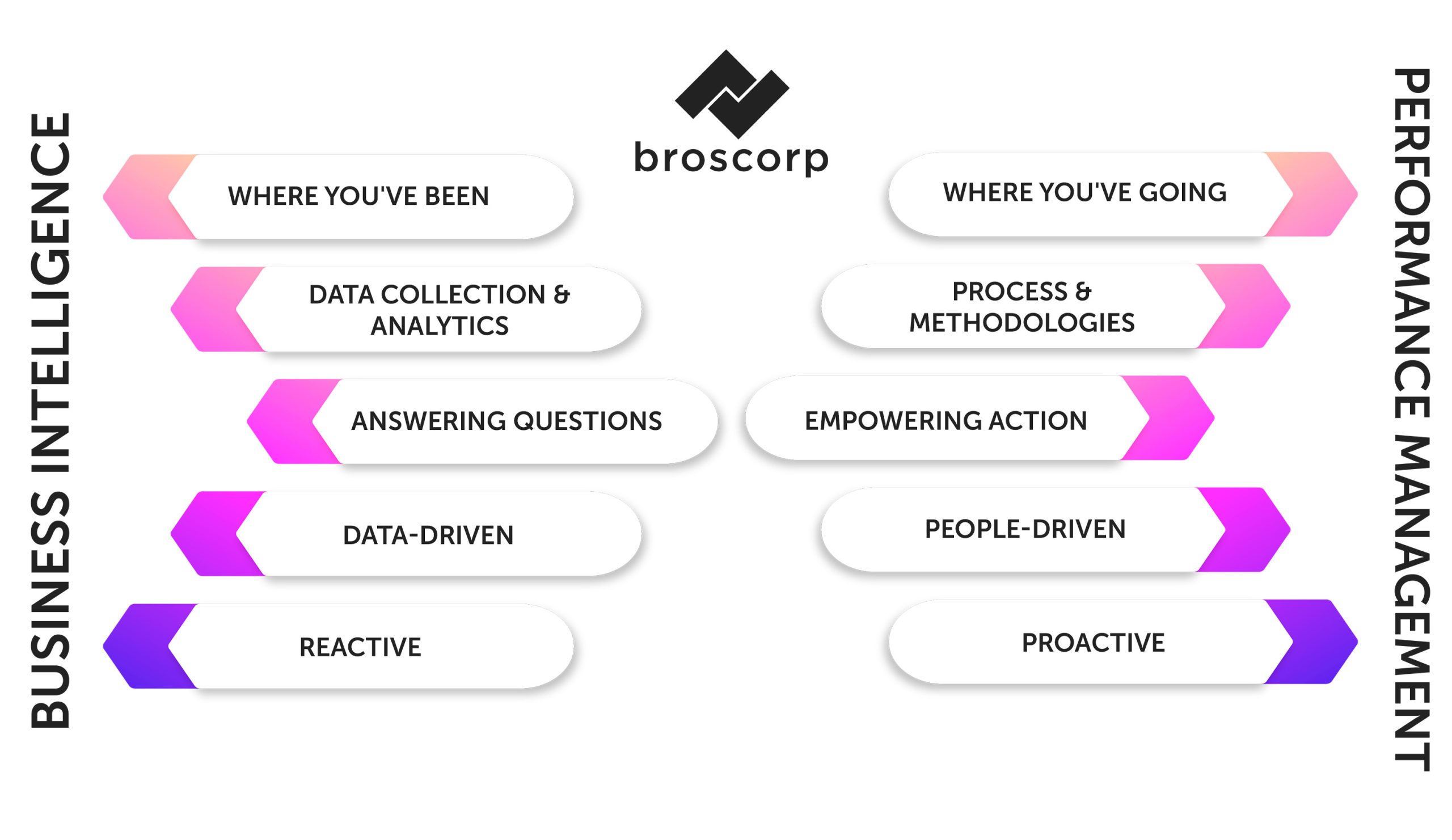 broscorp

BUSINESS INTELLIGENCE

WHERE YOU'VE BEEN

DATA COLLECTION & ANALYTICS

ANSWERING QUESTIONS

DATA-DRIVEN

REACTIVE

PERFORMANCE MANAGEMENT

WHERE YOU'VE GOING

PROCESS & METHODOLOGIES

EMPOWERING ACTION

PEOPLE-DRIVEN

PROACTIVE